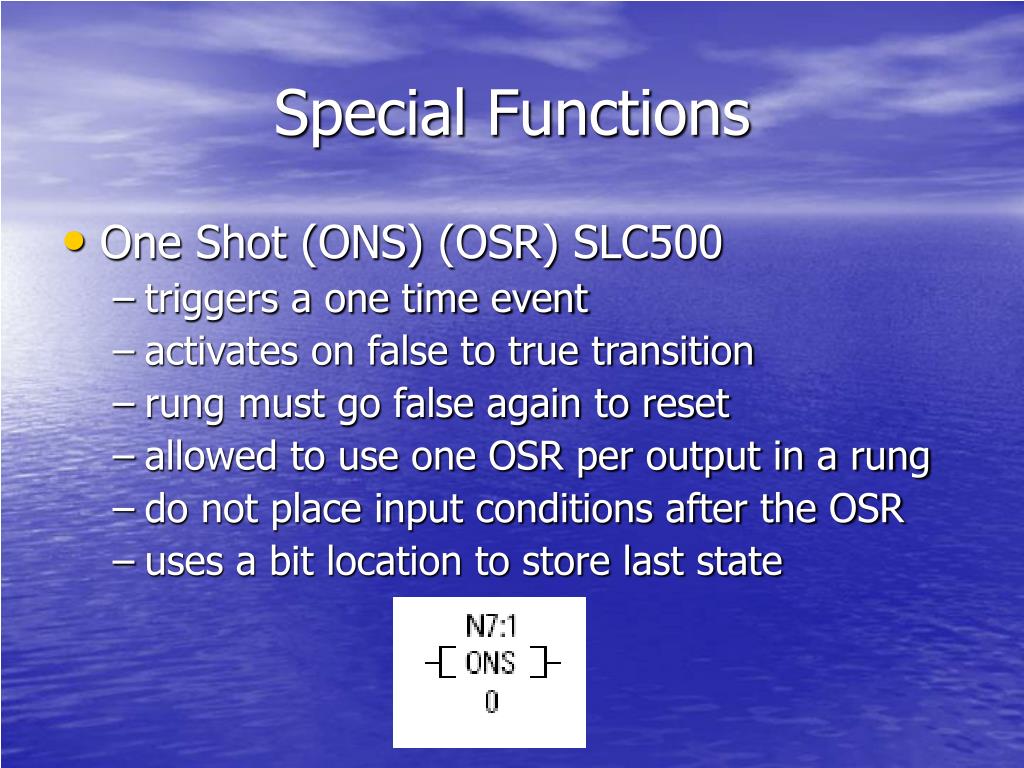 Special Functions

• One Shot (ONS) (OSR) SLC500
– triggers a one time event
– activates on false to true transition
– rung must go false again to reset
– allowed to use one OSR per output in a rung
– do not place input conditions after the OSR
– uses a bit location to store last state

N7:1
ONS
0